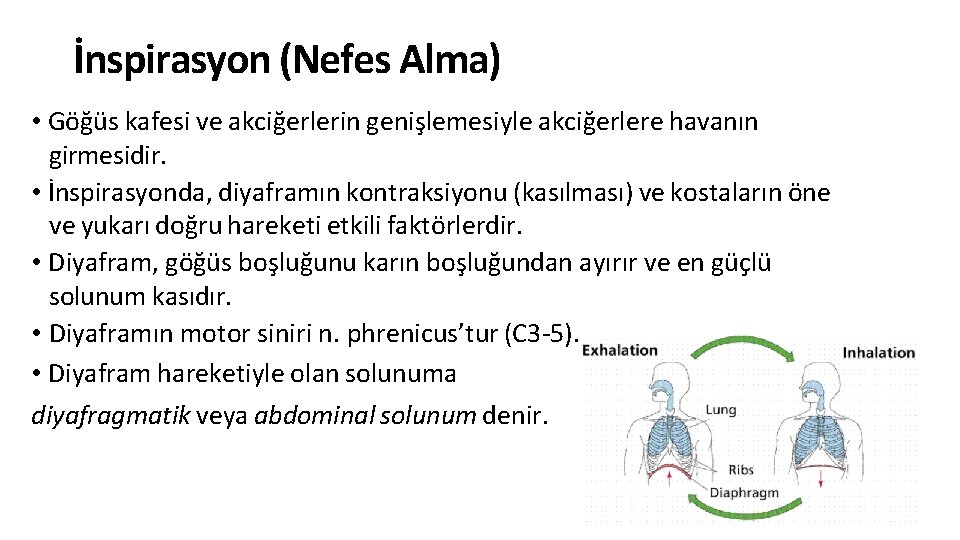 İnspirasyon (Nefes Alma)

• Göğüs kafesi ve akciğerlerin genişlemesiyle akciğerlere havanın girmesidir.
• İnspirasyonda, diyaframın kontraksiyonu (kasılması) ve kostaların öne ve yukarı doğru hareketi etkili faktörlerdir.
• Diyafram, göğüs boşluğunu karın boşluğundan ayırır ve en güçlü solunum kasıdır.
• Diyaframın motor siniri n. phrenicus'tur (C3-5).
• Diyafram hareketiyle olan solunuma diyafragmatik veya abdominal solunum denir.

Exhalation
Inhalation
Lung
Ribs
Diaphragm